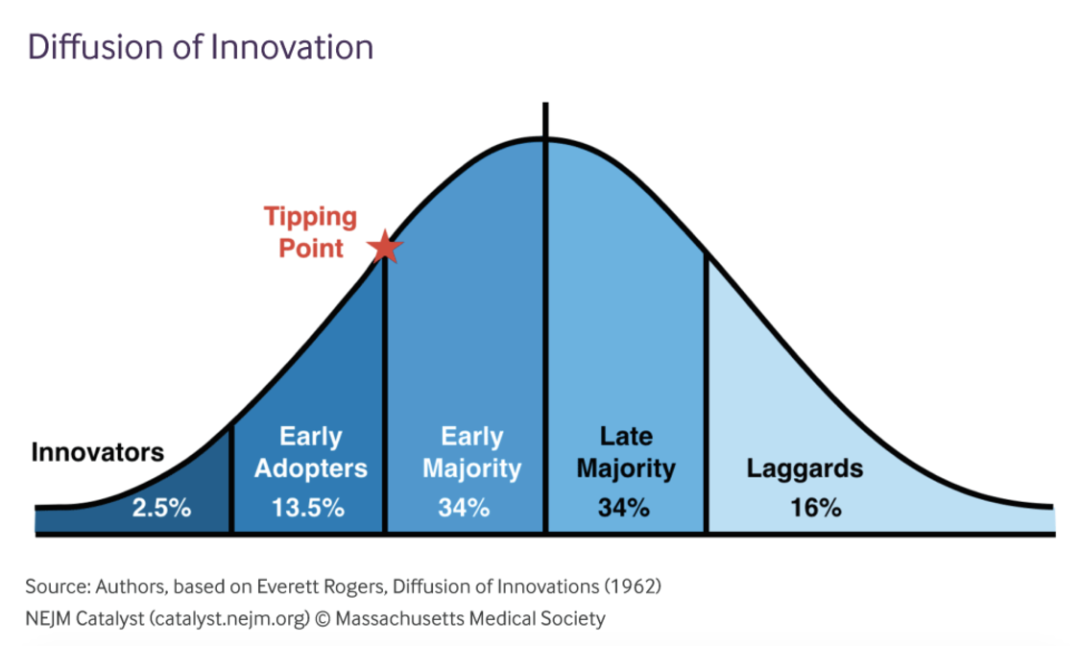 Diffusion of Innovation

Tipping Point

Innovators

2.5%

Early Adopters

13.5%

Early Majority

34%

Late Majority

34%

Laggards

16%

Source: Authors, based on Everett Rogers, Diffusion of Innovations (1962)
NEJM Catalyst (catalyst.nejm.org) © Massachusetts Medical Society